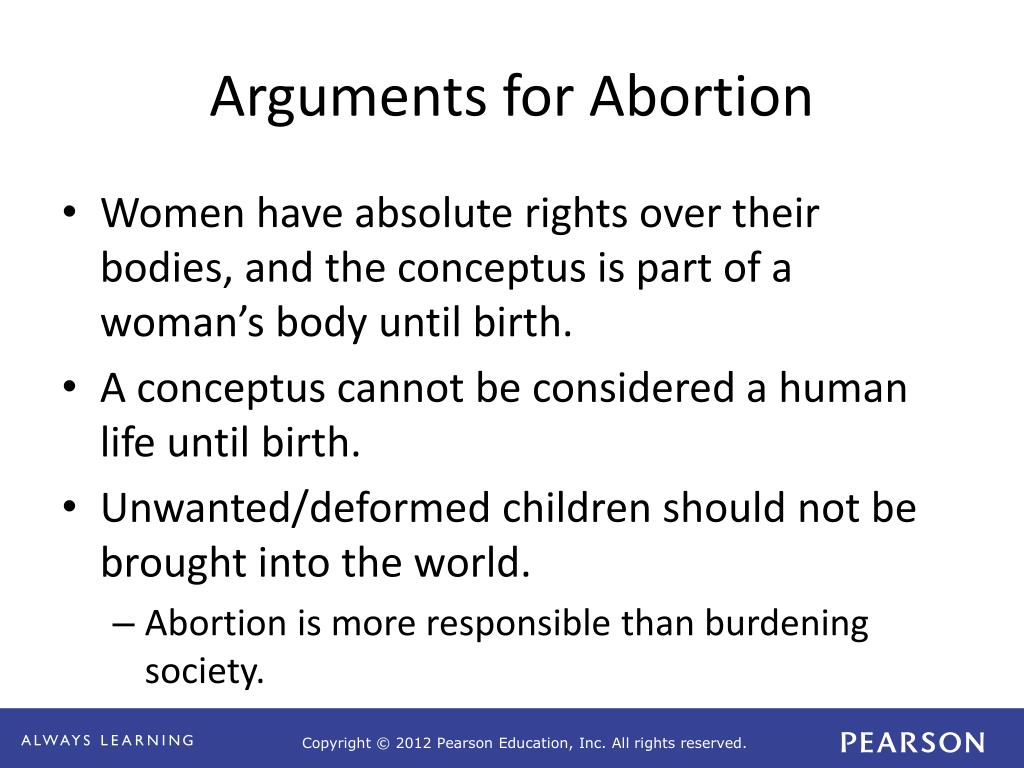 Arguments for Abortion

• Women have absolute rights over their bodies, and the conceptus is part of a woman's body until birth.
• A conceptus cannot be considered a human life until birth.
• Unwanted/deformed children should not be brought into the world.
– Abortion is more responsible than burdening society.

ALWAYS LEARNING

Copyright © 2012 Pearson Education, Inc. All rights reserved.

PEARSON